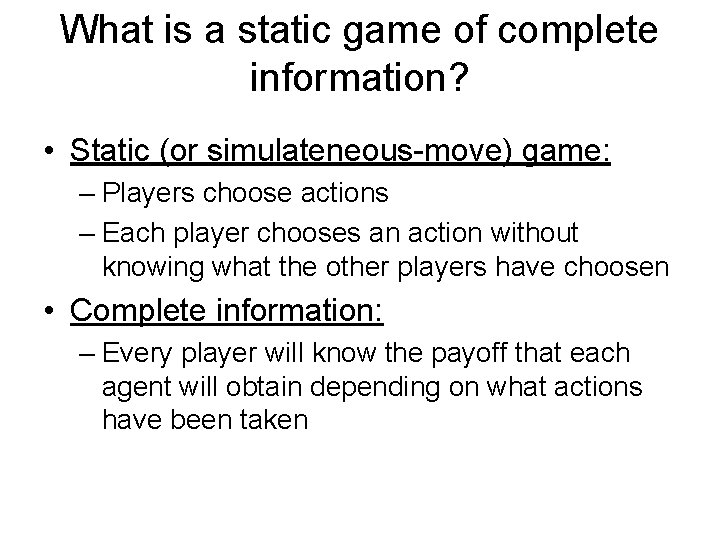 What is a static game of complete information?

• Static (or simulateneous-move) game:
– Players choose actions
– Each player chooses an action without knowing what the other players have choosen

• Complete information:
– Every player will know the payoff that each agent will obtain depending on what actions have been taken